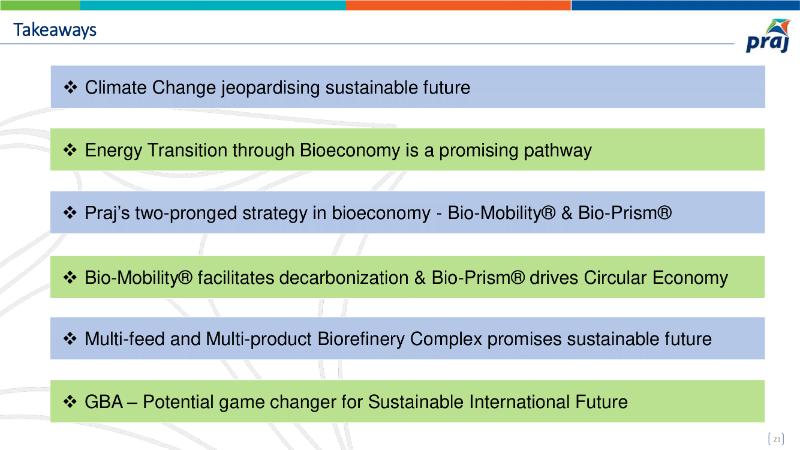 Takeaways

praj

❖ Climate Change jeopardising sustainable future

❖ Energy Transition through Bioeconomy is a promising pathway

❖ Praj's two-pronged strategy in bioeconomy - Bio-Mobility® & Bio-Prism®

❖ Bio-Mobility® facilitates decarbonization & Bio-Prism® drives Circular Economy

❖ Multi-feed and Multi-product Biorefinery Complex promises sustainable future

❖ GBA – Potential game changer for Sustainable International Future

21